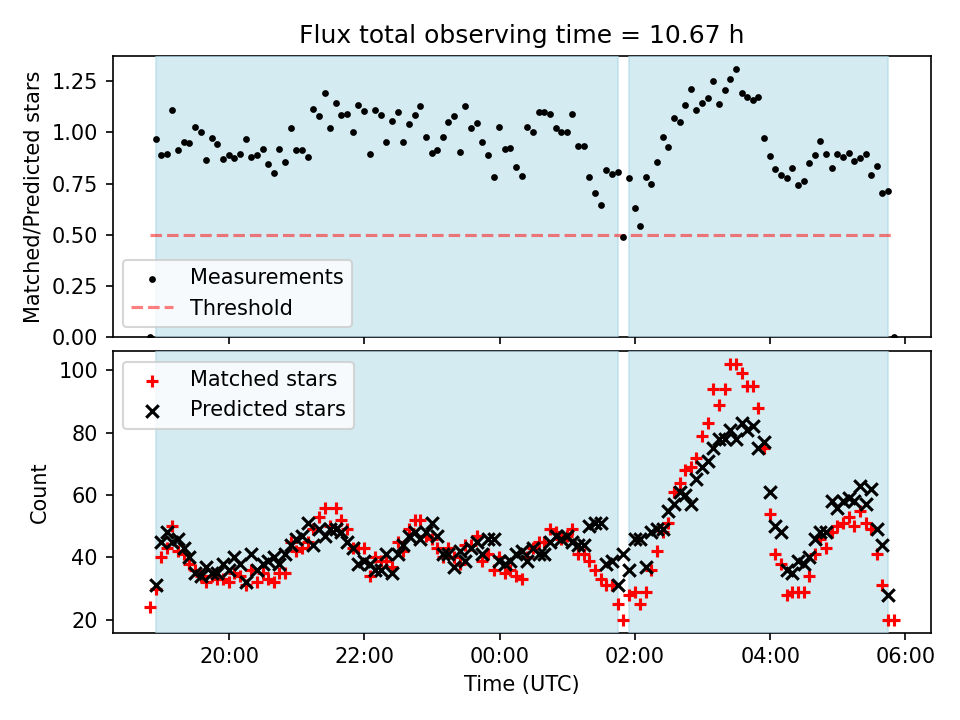 Flux total observing time = 10.67 h

Matched/Predicted stars

1.25
1.00
0.75
0.50
0.25
0.00

Measurements
Threshold

Count

100
80
60
40
20

Matched stars
Predicted stars

20:00
22:00
00:00
02:00
04:00
06:00

Time (UTC)